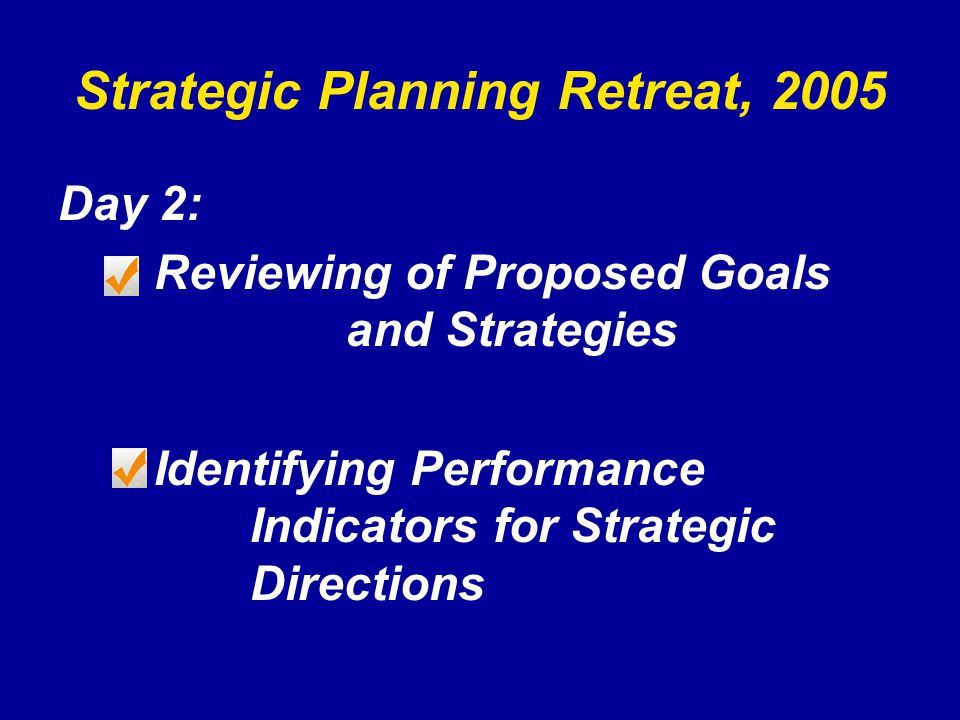 Strategic Planning Retreat, 2005

Day 2:

Reviewing of Proposed Goals and Strategies

Identifying Performance Indicators for Strategic Directions